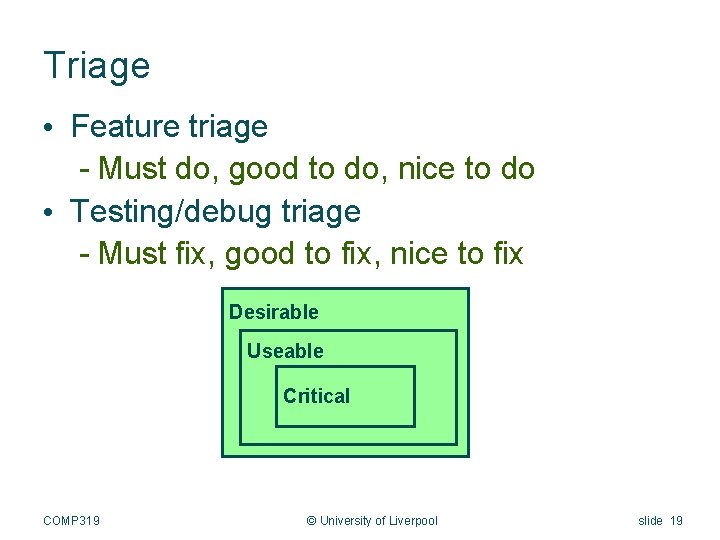 Triage

• Feature triage
- Must do, good to do, nice to do

• Testing/debug triage
- Must fix, good to fix, nice to fix

Desirable

Useable

Critical

COMP319 © University of Liverpool slide 19